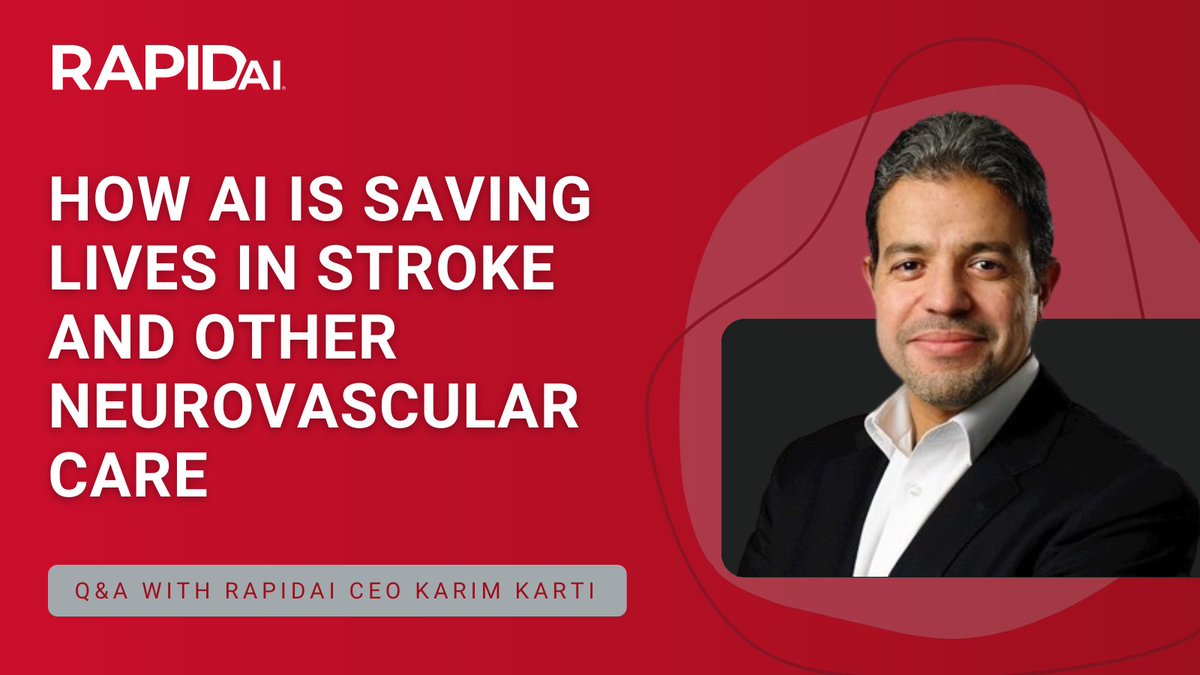 RAPIDAI

HOW AI IS SAVING LIVES IN STROKE AND OTHER NEUROVASCULAR CARE

Q&A WITH RAPIDAI CEO KARIM KARTI